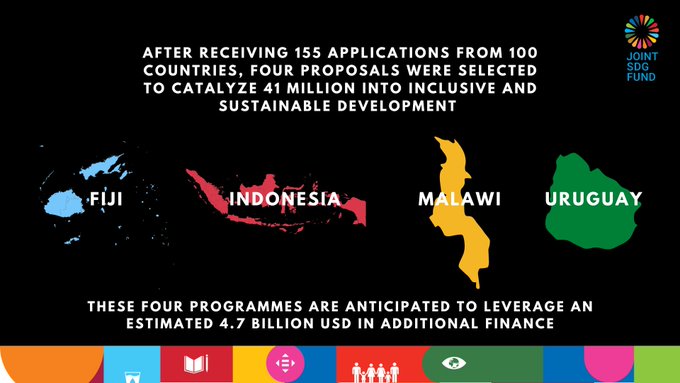 JOINT SDG FUND

AFTER RECEIVING 155 APPLICATIONS FROM 100 COUNTRIES, FOUR PROPOSALS WERE SELECTED TO CATALYZE 41 MILLION INTO INCLUSIVE AND SUSTAINABLE DEVELOPMENT

FIJI

INDONESIA

MALAWI

URUGUAY

THESE FOUR PROGRAMMES ARE ANTICIPATED TO LEVERAGE AN ESTIMATED 4.7 BILLION USD IN ADDITIONAL FINANCE